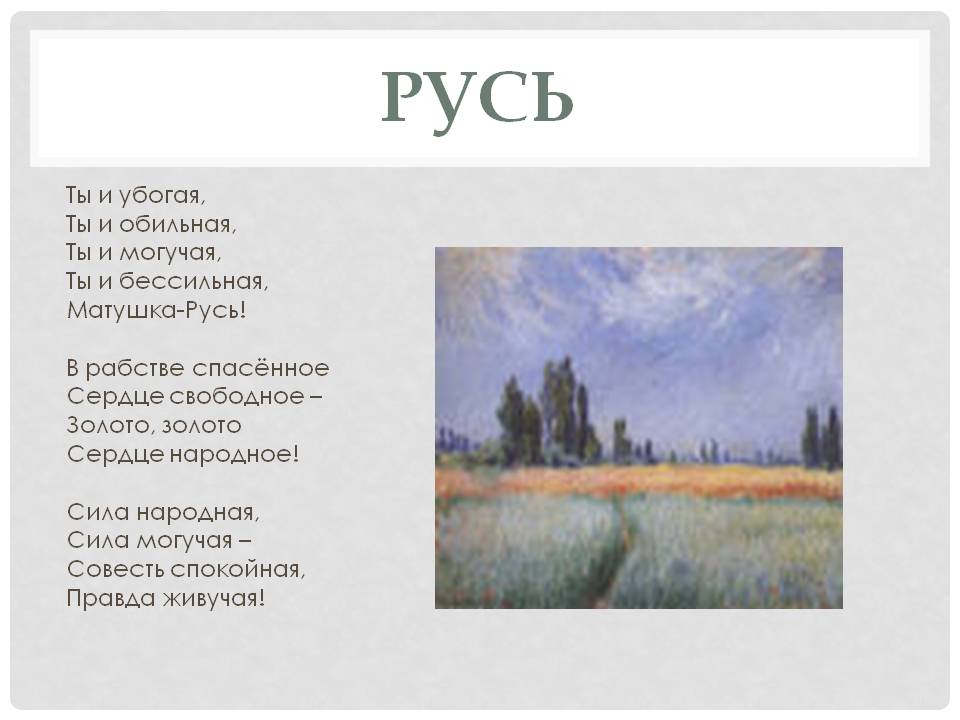 РУСЬ

Ты и убогая,
Ты и обильная,
Ты и могучая,
Ты и бессильная,
Матушка-Русь!

В рабстве спасённое
Сердце свободное –
Золото, золото
Сердце народное!

Сила народная,
Сила могучая –
Совесть спокойная,
Правда живучая!